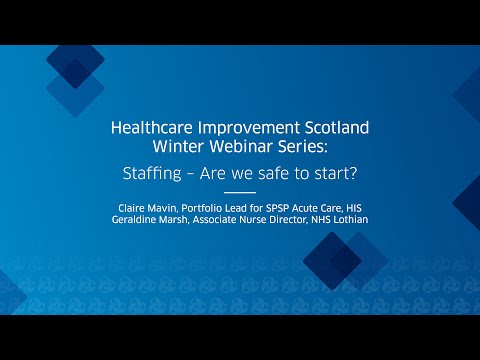 Healthcare Improvement Scotland
Winter Webinar Series:

Staffing – Are we safe to start?

Claire Mavin, Portfolio Lead for SPSP Acute Care, HIS
Geraldine Marsh, Associate Nurse Director, NHS Lothian